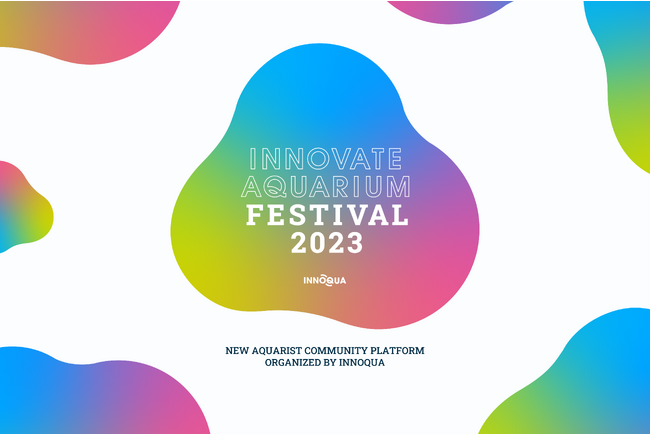 INNOVATE
AQUARIUM
FESTIVAL
2023

INNOQUA

NEW AQUARIST COMMUNITY PLATFORM
ORGANIZED BY INNOQUA